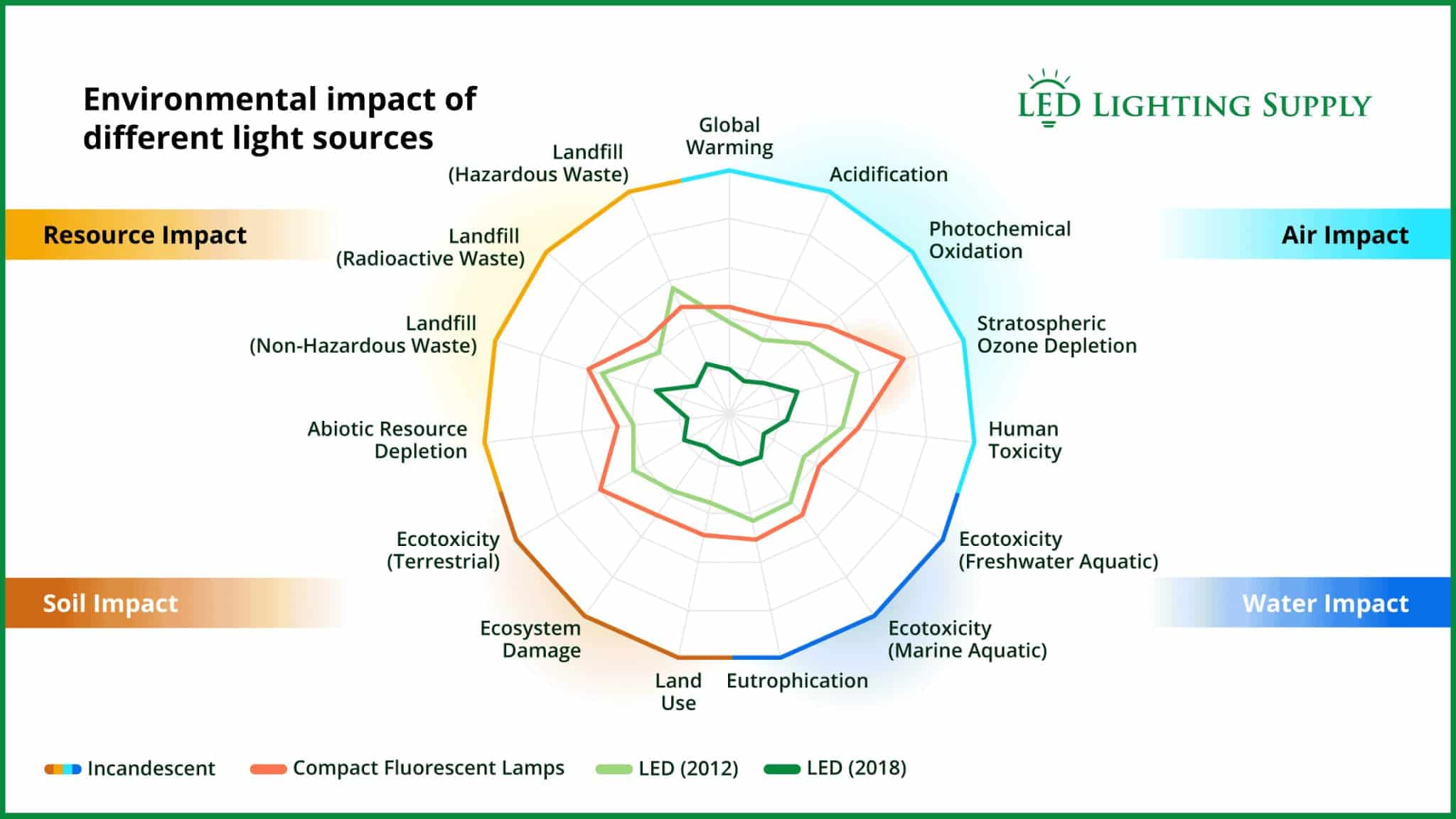 Environmental impact of different light sources

LED LIGHTING SUPPLY

Resource Impact

Air Impact

Soil Impact

Water Impact

Global Warming

Acidification

Photochemical Oxidation

Stratospheric Ozone Depletion

Human Toxicity

Ecotoxicity (Freshwater Aquatic)

Ecotoxicity (Marine Aquatic)

Eutrophication

Land Use

Ecosystem Damage

Ecotoxicity (Terrestrial)

Abiotic Resource Depletion

Landfill (Non-Hazardous Waste)

Landfill (Radioactive Waste)

Landfill (Hazardous Waste)

Incandescent Compact Fluorescent Lamps LED (2012) LED (2018)